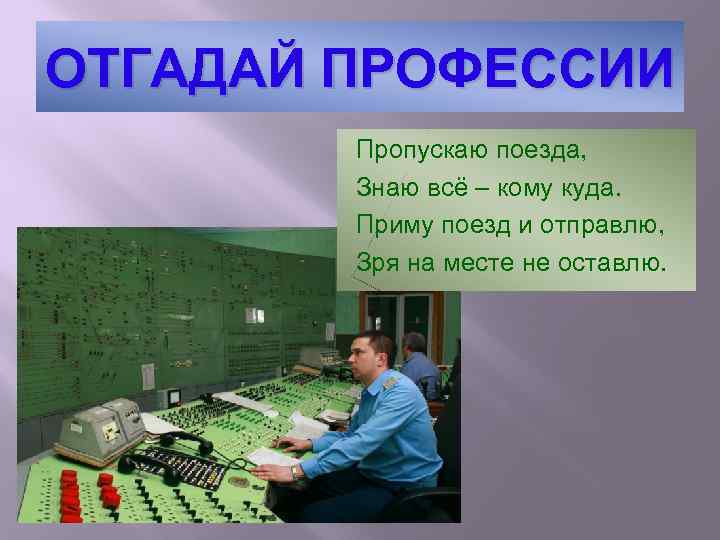 ОТГАДАЙ ПРОФЕССИИ

Пропускаю поезда,
Знаю всё – кому куда.
Приму поезд и отправлю,
Зря на месте не оставлю.